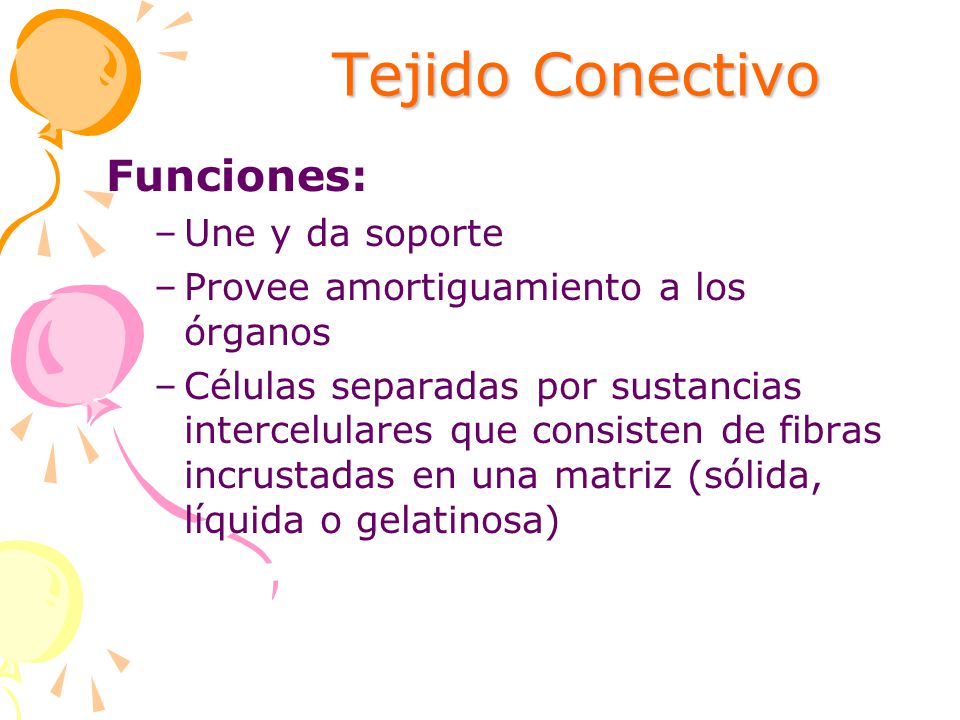 Tejido Conectivo

Funciones:

– Une y da soporte

– Provee amortiguamiento a los órganos

– Células separadas por sustancias intercelulares que consisten de fibras incrustadas en una matriz (sólida, líquida o gelatinosa)